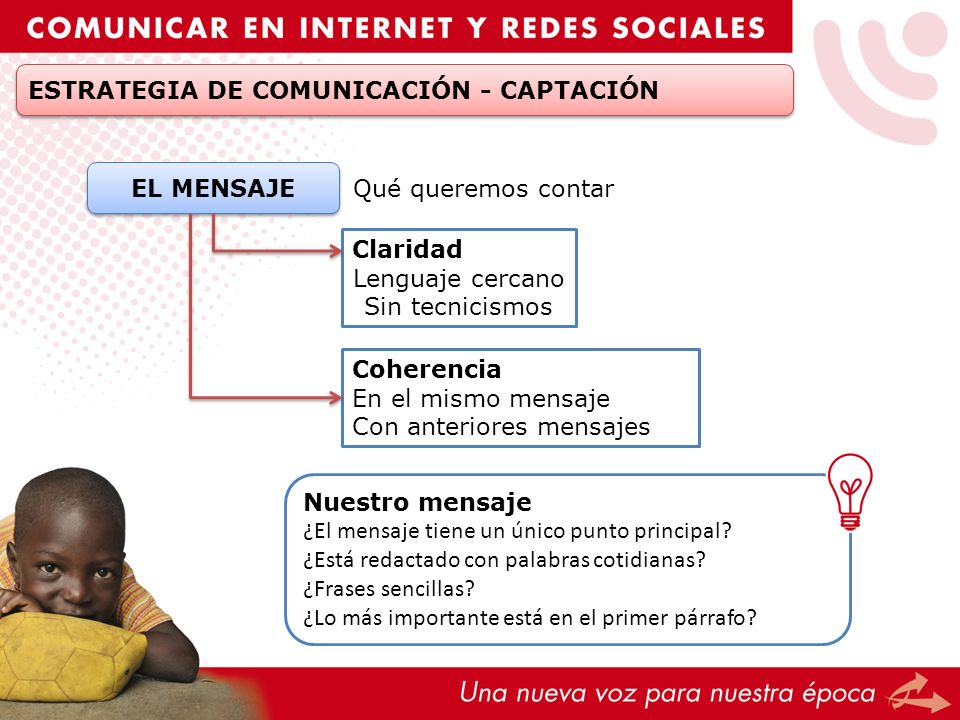 COMUNICAR EN INTERNET Y REDES SOCIALES

ESTRATEGIA DE COMUNICACIÓN - CAPTACIÓN

EL MENSAJE

Qué queremos contar

Claridad
Lenguaje cercano
Sin tecnicismos

Coherencia
En el mismo mensaje
Con anteriores mensajes

Nuestro mensaje
¿El mensaje tiene un único punto principal?
¿Está redactado con palabras cotidianas?
¿Frases sencillas?
¿Lo más importante está en el primer párrafo?

Una nueva voz para nuestra época